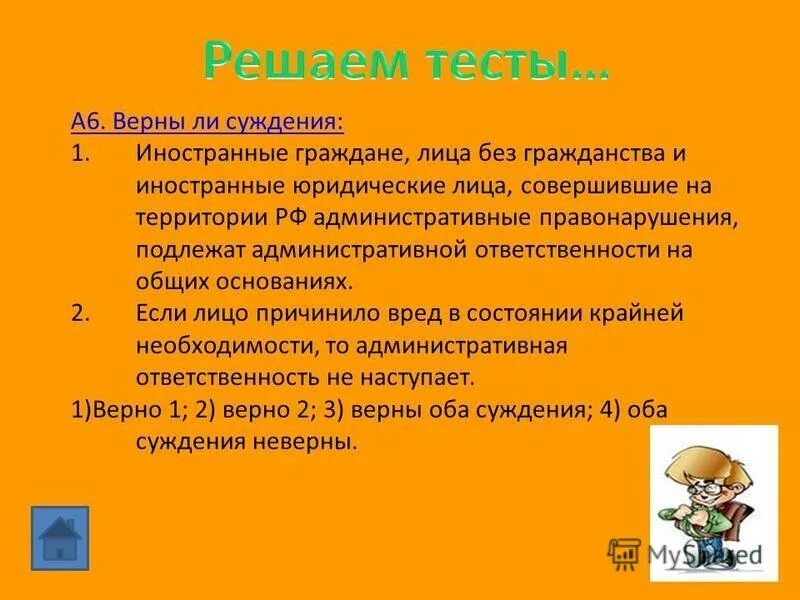 Решаем тесты…

А6. Верны ли суждения:

1. Иностранные граждане, лица без гражданства и иностранные юридические лица, совершившие на территории РФ административные правонарушения, подлежат административной ответственности на общих основаниях.

2. Если лицо причинило вред в состоянии крайней необходимости, то административная ответственность не наступает.

1)Верно 1; 2) верно 2; 3) верны оба суждения; 4) оба суждения неверны.

MyShared